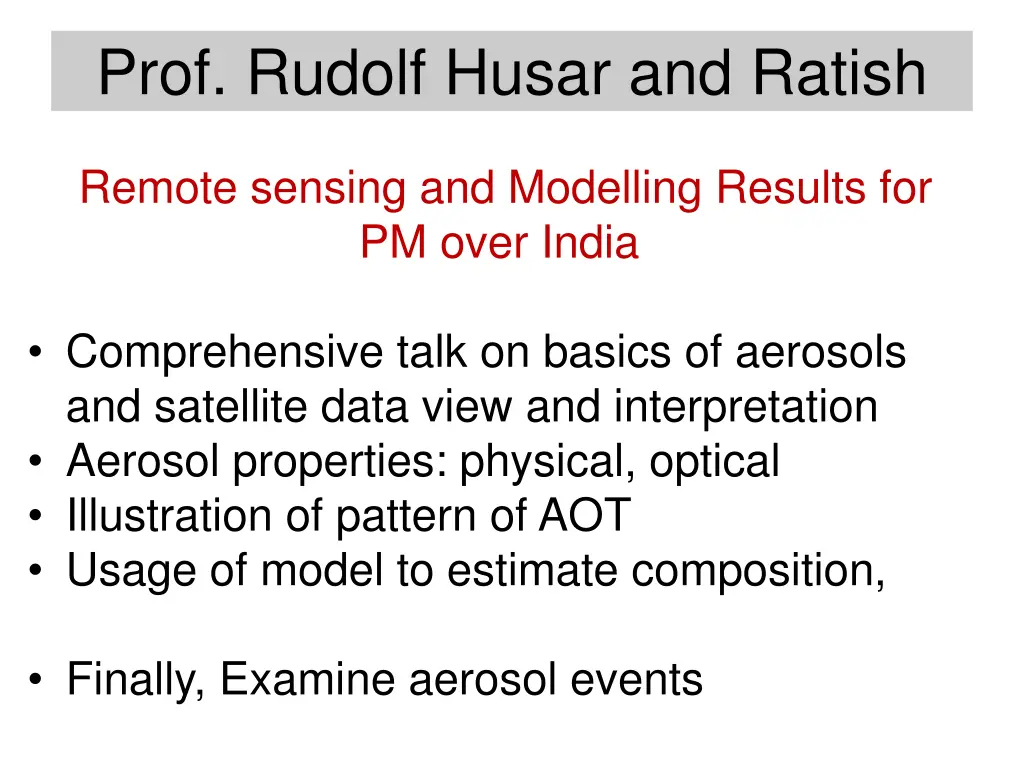 Prof. Rudolf Husar and Ratish

Remote sensing and Modelling Results for PM over India

• Comprehensive talk on basics of aerosols and satellite data view and interpretation
• Aerosol properties: physical, optical
• Illustration of pattern of AOT
• Usage of model to estimate composition,

• Finally, Examine aerosol events